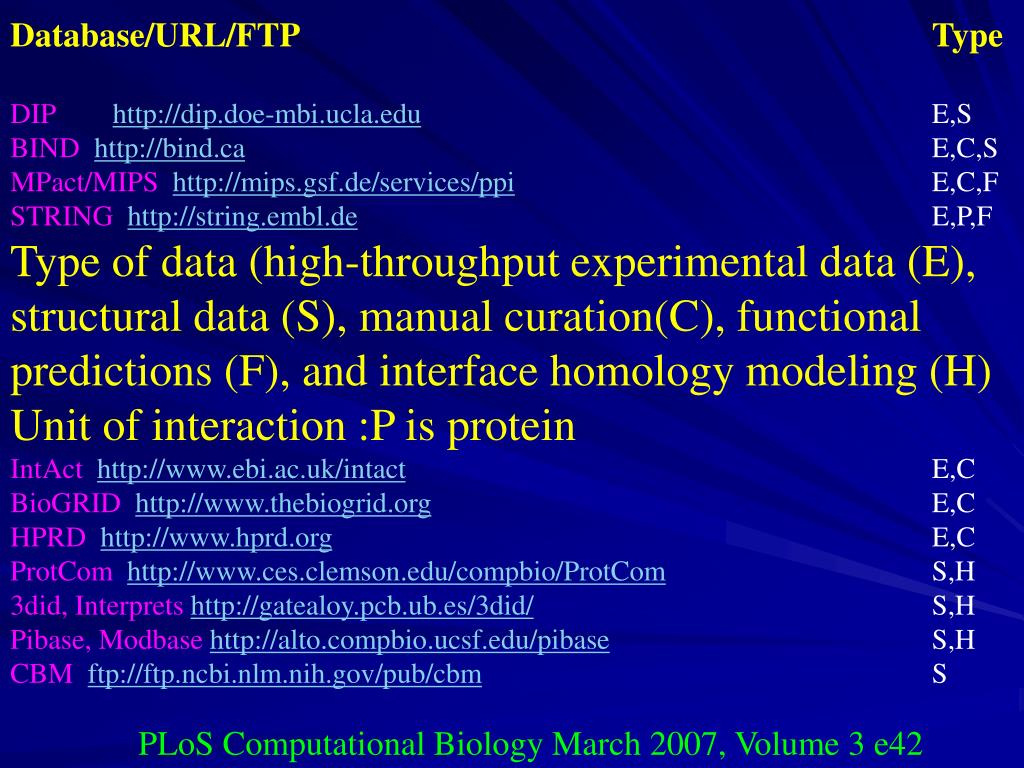 Database/URL/FTP Type

DIP http://dip.doe-mbi.ucla.edu E,S
BIND http://bind.ca E,C,S
MPact/MIPS http://mips.gsf.de/services/ppi E,C,F
STRING http://string.embl.de E,P,F

Type of data (high-throughput experimental data (E), structural data (S), manual curation(C), functional predictions (F), and interface homology modeling (H)
Unit of interaction :P is protein

IntAct http://www.ebi.ac.uk/intact E,C
BioGRID http://www.thebiogrid.org E,C
HPRD http://www.hprd.org E,C
ProtCom http://www.ces.clemson.edu/compbio/ProtCom S,H
3did, Interprets http://gatealoy.pcb.ub.es/3did/ S,H
Pibase, Modbase http://alto.compbio.ucsf.edu/pibase S,H
CBM ftp://ftp.ncbi.nlm.nih.gov/pub/cbm S

PLoS Computational Biology March 2007, Volume 3 e42